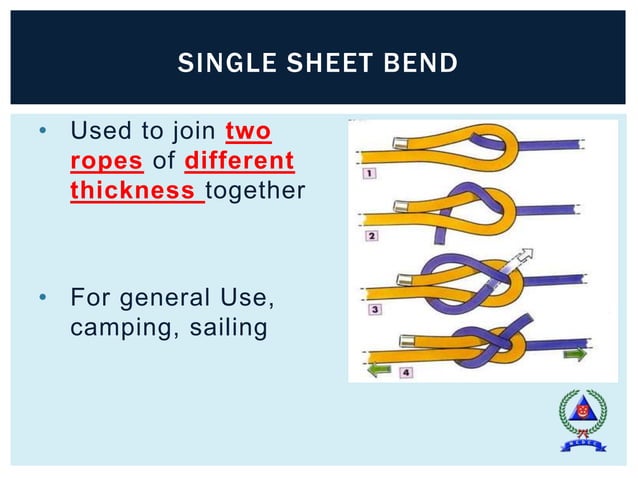 SINGLE SHEET BEND

• Used to join two ropes of different thickness together

• For general Use, camping, sailing

1

2

3

4